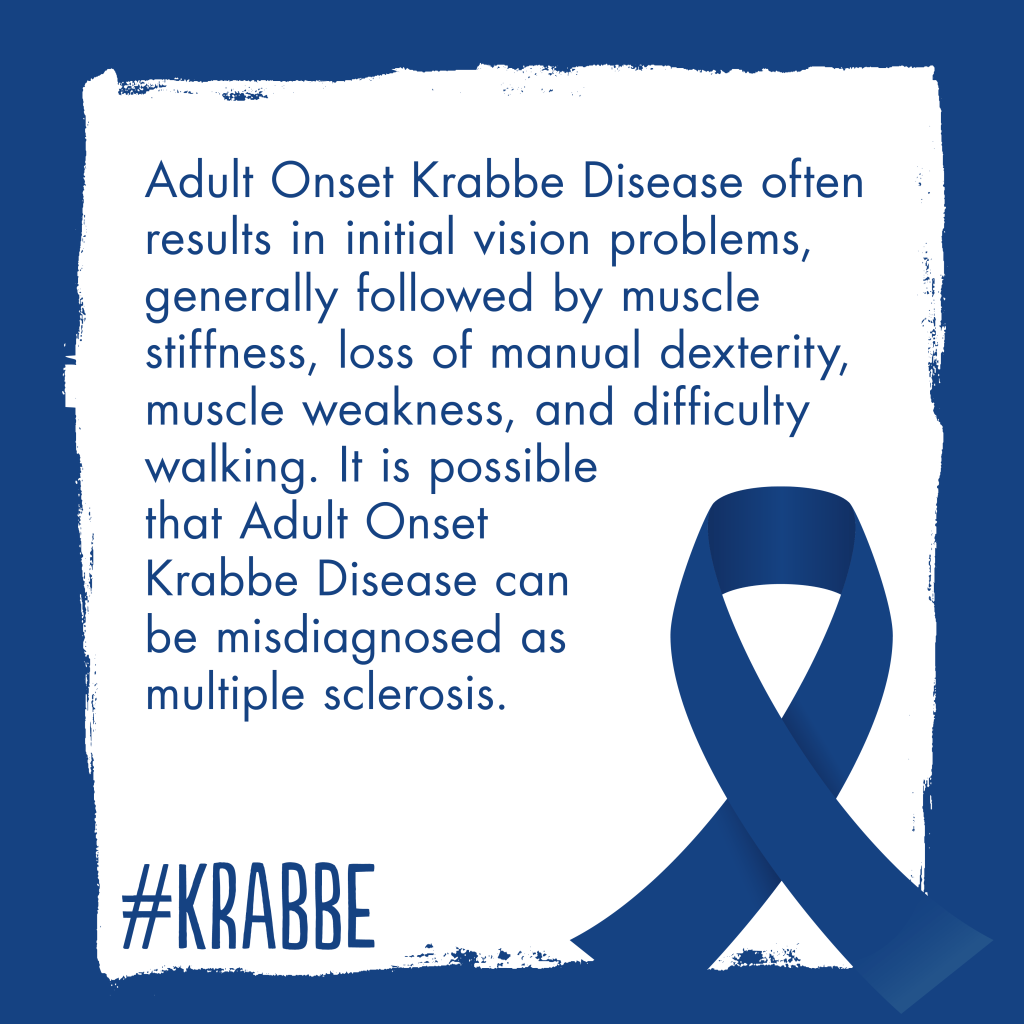 Adult Onset Krabbe Disease often results in initial vision problems, generally followed by muscle stiffness, loss of manual dexterity, muscle weakness, and difficulty walking. It is possible that Adult Onset Krabbe Disease can be misdiagnosed as multiple sclerosis.

#KRABBE